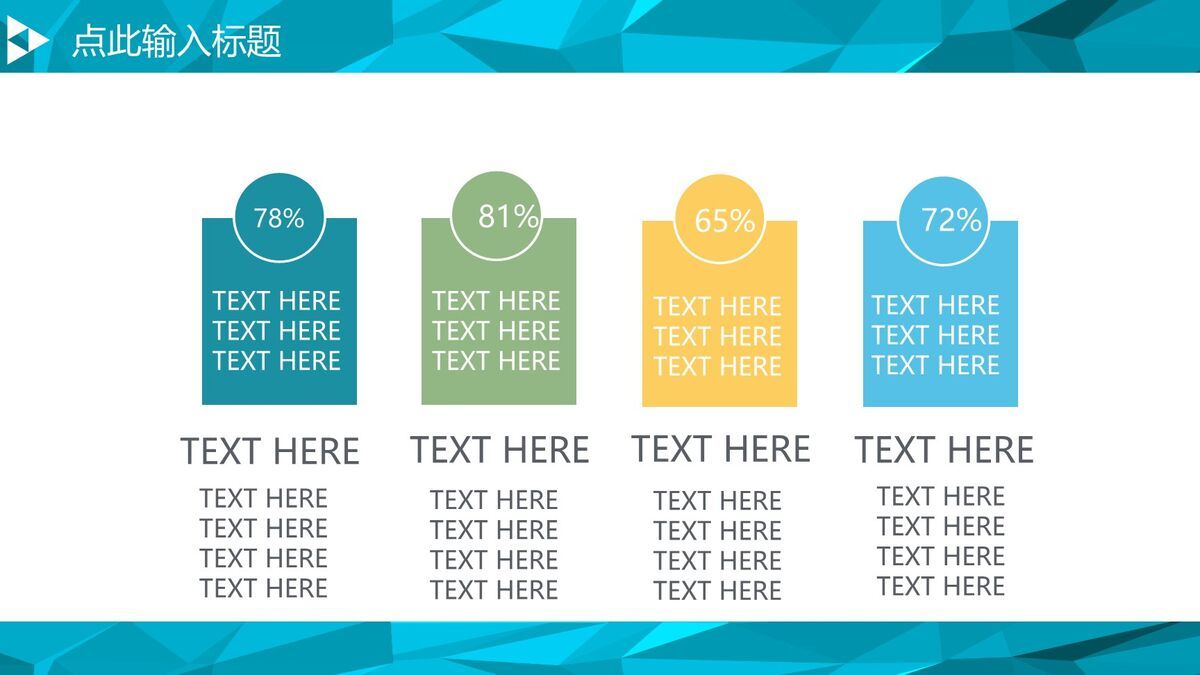 点此输入标题

78%

TEXT HERE
TEXT HERE
TEXT HERE

TEXT HERE

TEXT HERE
TEXT HERE
TEXT HERE
TEXT HERE

81%

TEXT HERE
TEXT HERE
TEXT HERE

TEXT HERE

TEXT HERE
TEXT HERE
TEXT HERE
TEXT HERE

65%

TEXT HERE
TEXT HERE
TEXT HERE

TEXT HERE

TEXT HERE
TEXT HERE
TEXT HERE
TEXT HERE

72%

TEXT HERE
TEXT HERE
TEXT HERE

TEXT HERE

TEXT HERE
TEXT HERE
TEXT HERE
TEXT HERE